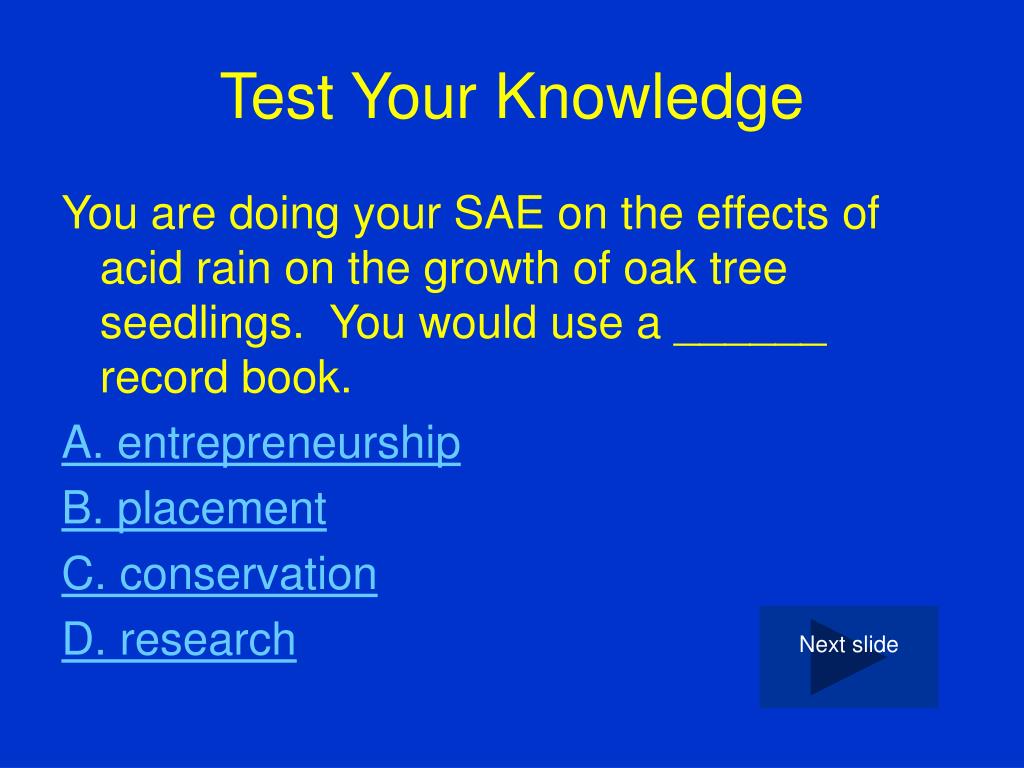 Test Your Knowledge

You are doing your SAE on the effects of acid rain on the growth of oak tree seedlings. You would use a ______ record book.

A. entrepreneurship

B. placement

C. conservation

D. research

Next slide